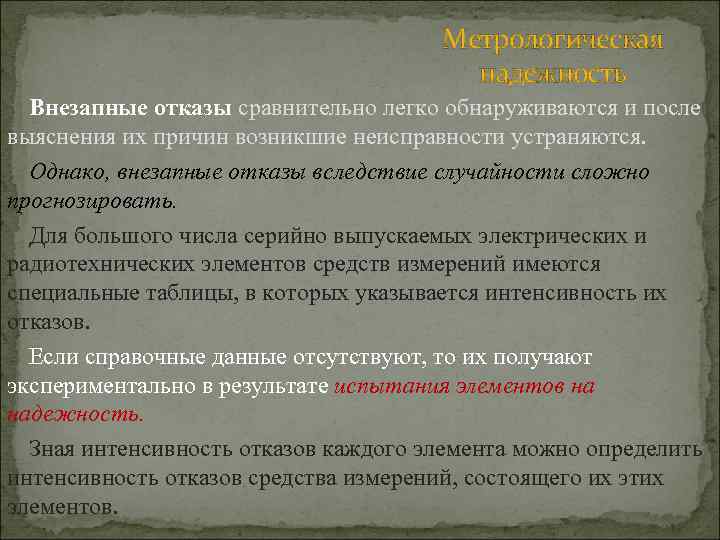 Метрологическая надежность

Внезапные отказы сравнительно легко обнаруживаются и после выяснения их причин возникшие неисправности устраняются.

Однако, внезапные отказы вследствие случайности сложно прогнозировать.

Для большого числа серийно выпускаемых электрических и радиотехнических элементов средств измерений имеются специальные таблицы, в которых указывается интенсивность их отказов.

Если справочные данные отсутствуют, то их получают экспериментально в результате испытания элементов на надежность.

Зная интенсивность отказов каждого элемента можно определить интенсивность отказов средства измерений, состоящего их этих элементов.